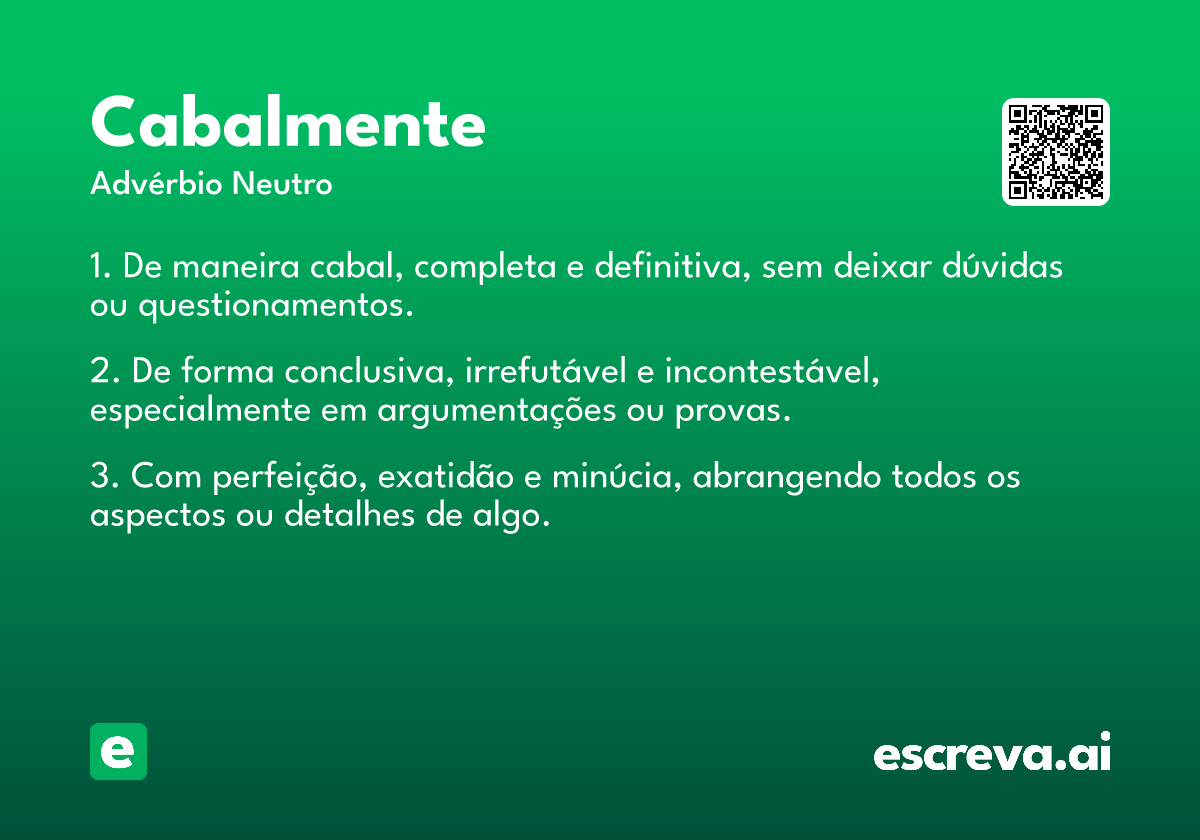 Cabalmente
Advérbio Neutro

1. De maneira cabal, completa e definitiva, sem deixar dúvidas ou questionamentos.

2. De forma conclusiva, irrefutável e incontestável, especialmente em argumentações ou provas.

3. Com perfeição, exatidão e minúcia, abrangendo todos os aspectos ou detalhes de algo.

e

escreva.ai